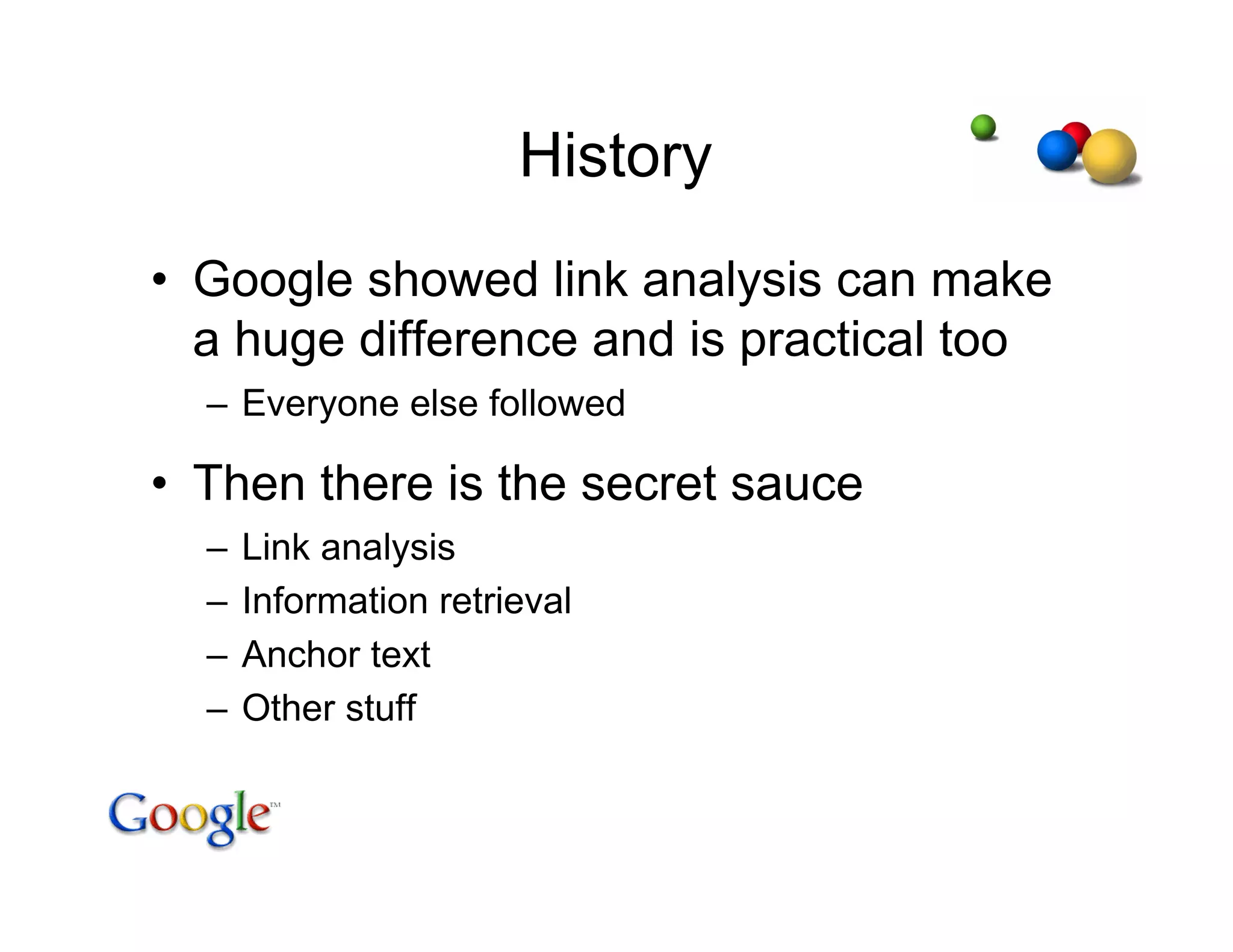 History

• Google showed link analysis can make a huge difference and is practical too

– Everyone else followed

• Then there is the secret sauce

– Link analysis

– Information retrieval

– Anchor text

– Other stuff

Google™